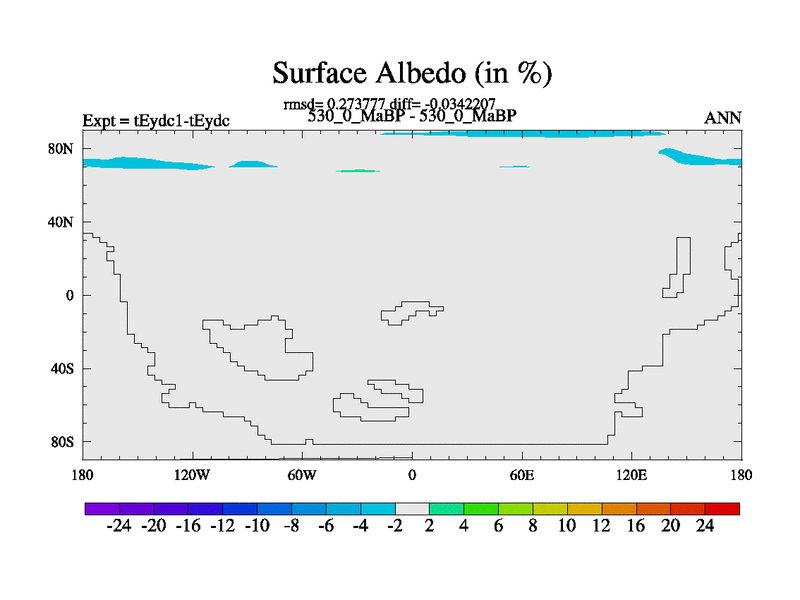 Surface Albedo (in %)

rmsd= 0.273777 diff= -0.0342207

Expt = tEydc1-tEydc

530_0_MaBP - 530_0_MaBP

ANN

80N
40N
0
40S
80S

180 120W 60W 0 60E 120E 180

-24 -20 -16 -12 -10 -8 -6 -4 -2 2 4 6 8 10 12 16 20 24